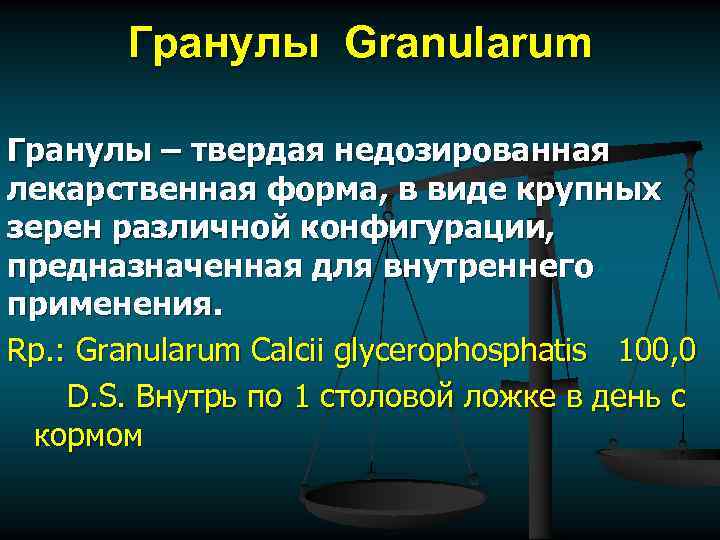 Гранулы Granularum

Гранулы – твердая недозированная лекарственная форма, в виде крупных зерен различной конфигурации, предназначенная для внутреннего применения.

Rp.: Granularum Calcii glycerophosphatis 100,0

D.S. Внутрь по 1 столовой ложке в день с кормом